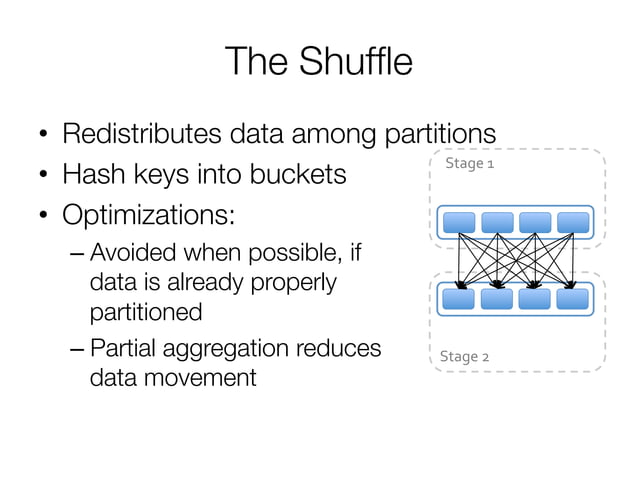 The Shuffle

• Redistributes data among partitions
• Hash keys into buckets
• Optimizations:
– Avoided when possible, if data is already properly partitioned
– Partial aggregation reduces data movement

Stage 1

Stage 2